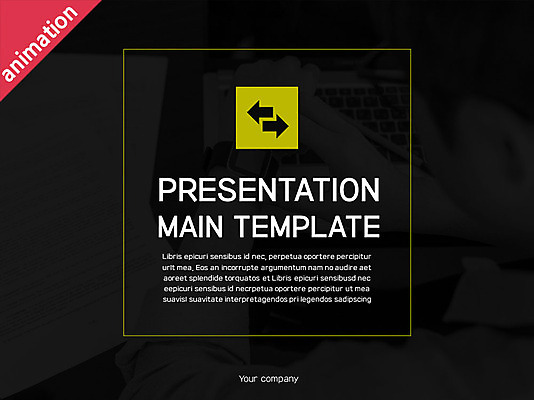 animation

PRESENTATION MAIN TEMPLATE

Libris epicuri sensibus id nec, perpetua oportere percipitur urit mea, Eos an incorrupte argumentum nam no audire aet aoreet splendide torquatos et Libris epicuri sensibusd nec eepicuri sensibus id necrpetua oportere percipitur ut mea suavisl suavitate interpretagendos pri legendos sadipscing

Your company